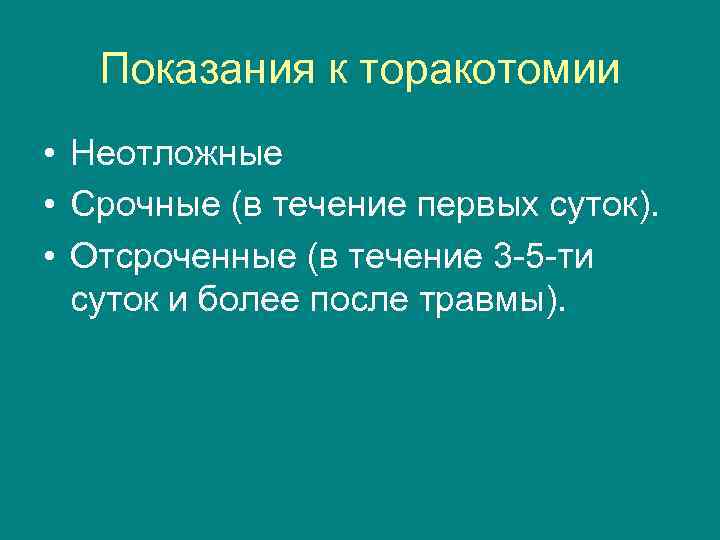 Показания к торакотомии

• Неотложные
• Срочные (в течение первых суток).
• Отсроченные (в течение 3-5-ти суток и более после травмы).